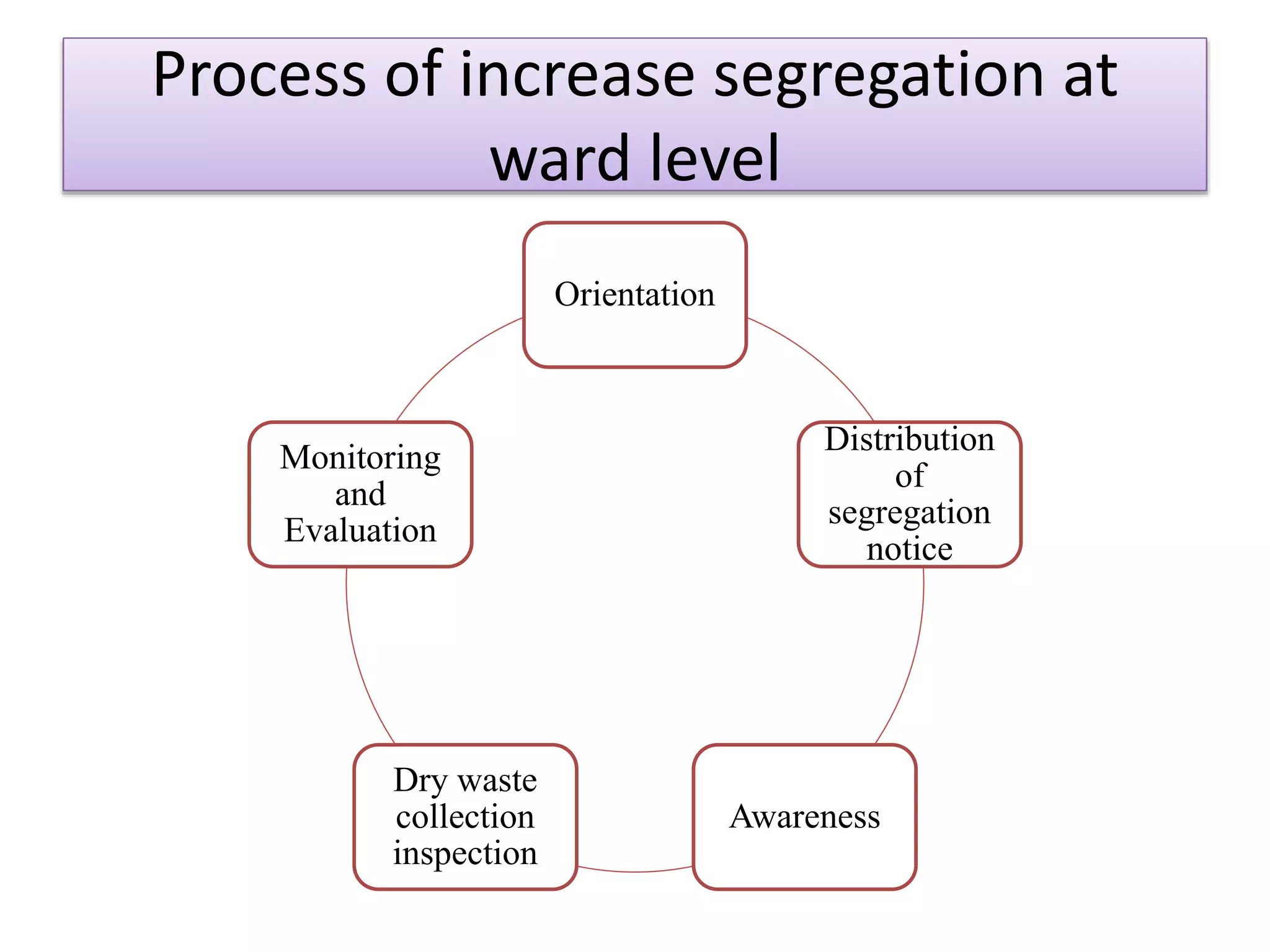 Process of increase segregation at ward level

Orientation

Distribution of segregation notice

Awareness

Dry waste collection inspection

Monitoring and Evaluation